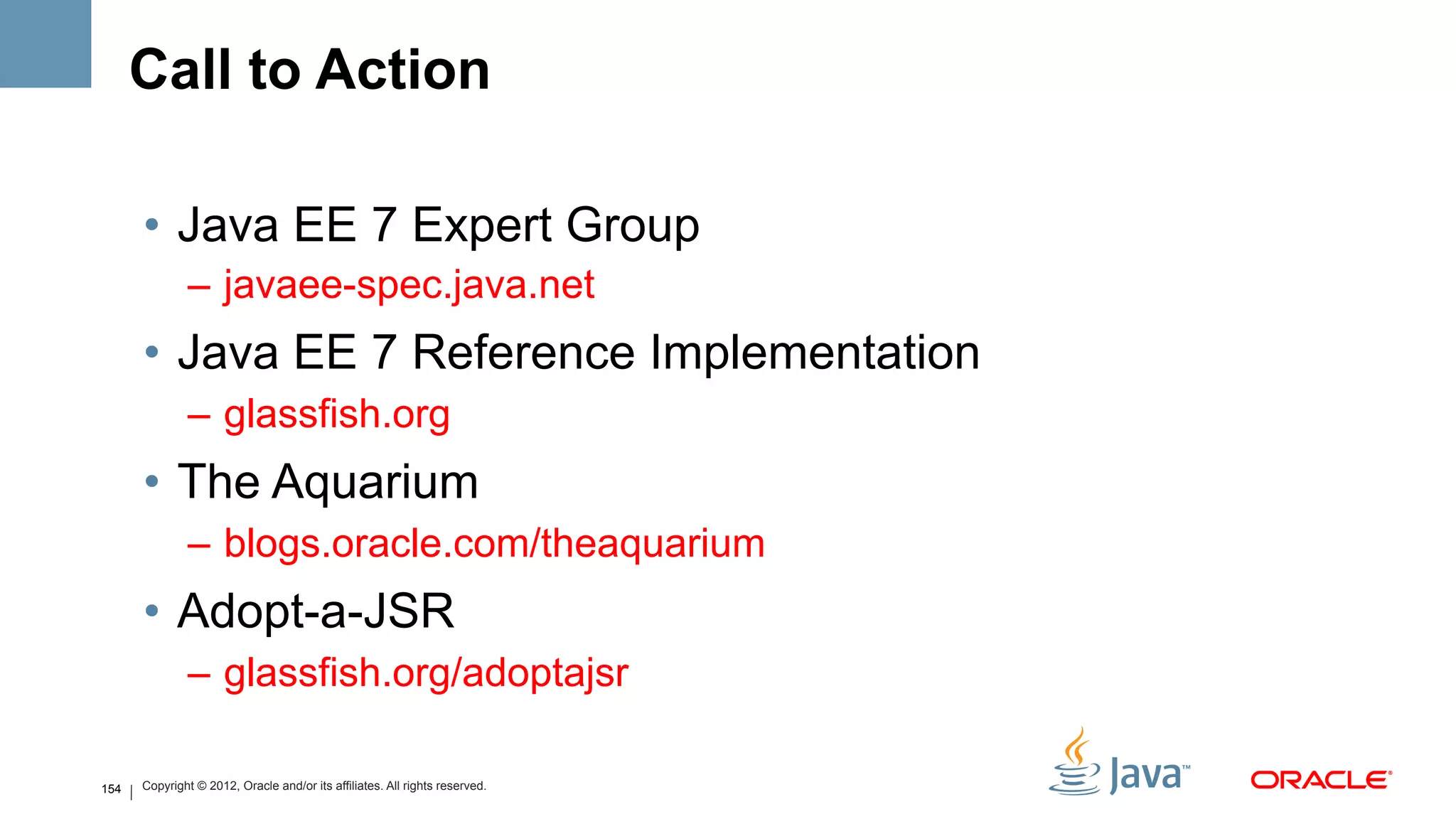 Call to Action

• Java EE 7 Expert Group
– javaee-spec.java.net
• Java EE 7 Reference Implementation
– glassfish.org
• The Aquarium
– blogs.oracle.com/theaquarium
• Adopt-a-JSR
– glassfish.org/adoptajsr

154 | Copyright © 2012, Oracle and/or its affiliates. All rights reserved.

Java™ ORACLE®